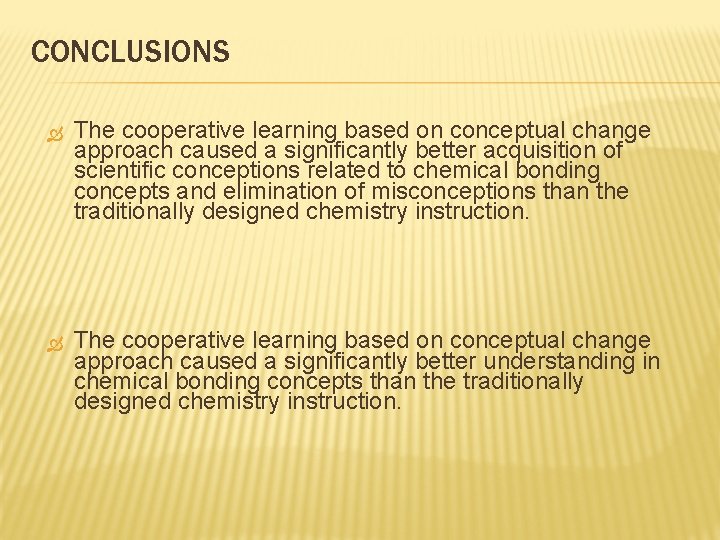 CONCLUSIONS

The cooperative learning based on conceptual change approach caused a significantly better acquisition of scientific conceptions related to chemical bonding concepts and elimination of misconceptions than the traditionally designed chemistry instruction.

The cooperative learning based on conceptual change approach caused a significantly better understanding in chemical bonding concepts than the traditionally designed chemistry instruction.